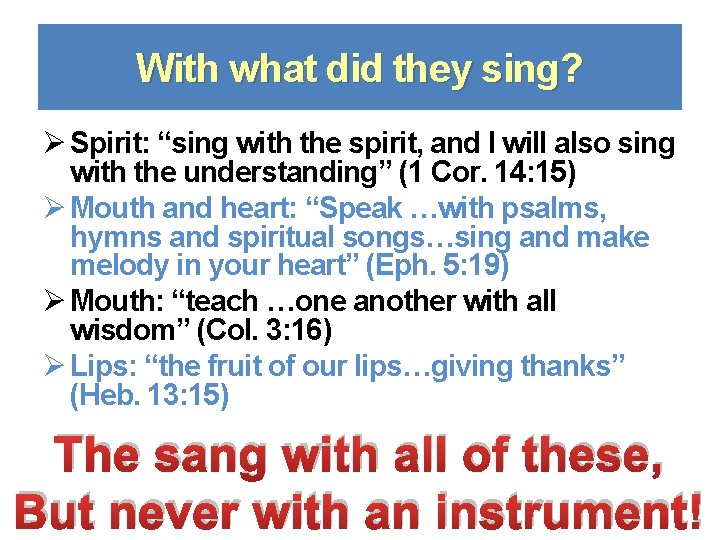 With what did they sing?

➢ Spirit: “sing with the spirit, and I will also sing with the understanding” (1 Cor. 14:15)

➢ Mouth and heart: “Speak …with psalms, hymns and spiritual songs…sing and make melody in your heart” (Eph. 5:19)

➢ Mouth: “teach …one another with all wisdom” (Col. 3:16)

➢ Lips: “the fruit of our lips…giving thanks” (Heb. 13:15)

The sang with all of these,
But never with an instrument!